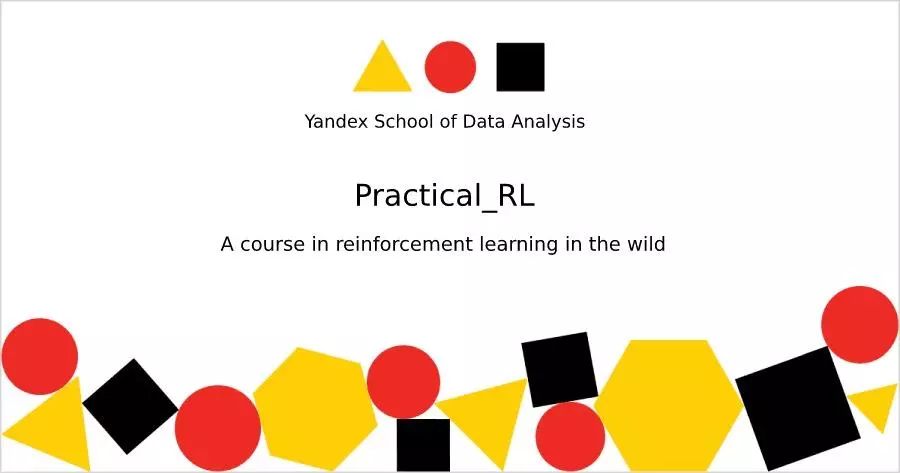 Yandex School of Data Analysis

Practical_RL

A course in reinforcement learning in the wild